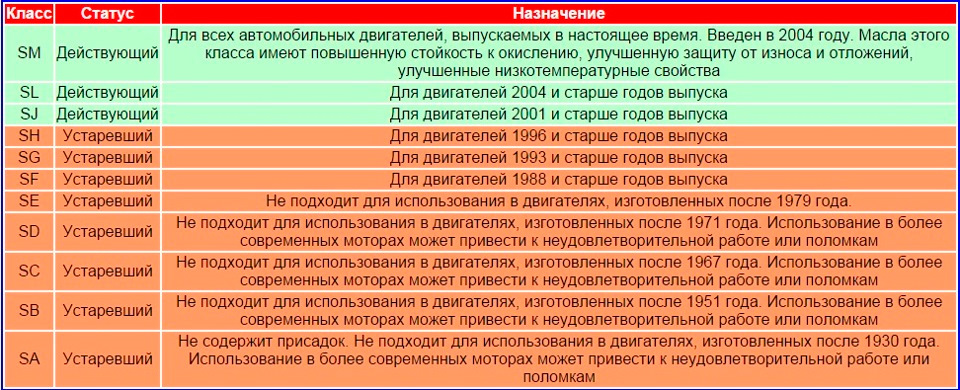 | Класс | Статус | Назначение |
|---|---|---|
| SM | Действующий | Для всех автомобильных двигателей, выпускаемых в настоящее время. Введен в 2004 году. Масла этого класса имеют повышенную стойкость к окислению, улучшенную защиту от износа и отложений, улучшенные низкотемпературные свойства |
| SL | Действующий | Для двигателей 2004 и старше годов выпуска |
| SJ | Действующий | Для двигателей 2001 и старше годов выпуска |
| SH | Устаревший | Для двигателей 1996 и старше годов выпуска |
| SG | Устаревший | Для двигателей 1993 и старше годов выпуска |
| SF | Устаревший | Для двигателей 1988 и старше годов выпуска |
| SE | Устаревший | Не подходит для использования в двигателях, изготовленных после 1979 года. |
| SD | Устаревший | Не подходит для использования в двигателях, изготовленных после 1971 года. Использование в более современных моторах может привести к неудовлетворительной работе или поломкам |
| SC | Устаревший | Не подходит для использования в двигателях, изготовленных после 1967 года. Использование в более современных моторах может привести к неудовлетворительной работе или поломкам |
| SB | Устаревший | Не подходит для использования в двигателях, изготовленных после 1951 года. Использование в более современных моторах может привести к неудовлетворительной работе или поломкам |
| SA | Устаревший | Не содержит присадок. Не подходит для использования в двигателях, изготовленных после 1930 года. Использование в более современных моторах может привести к неудовлетворительной работе или поломкам |